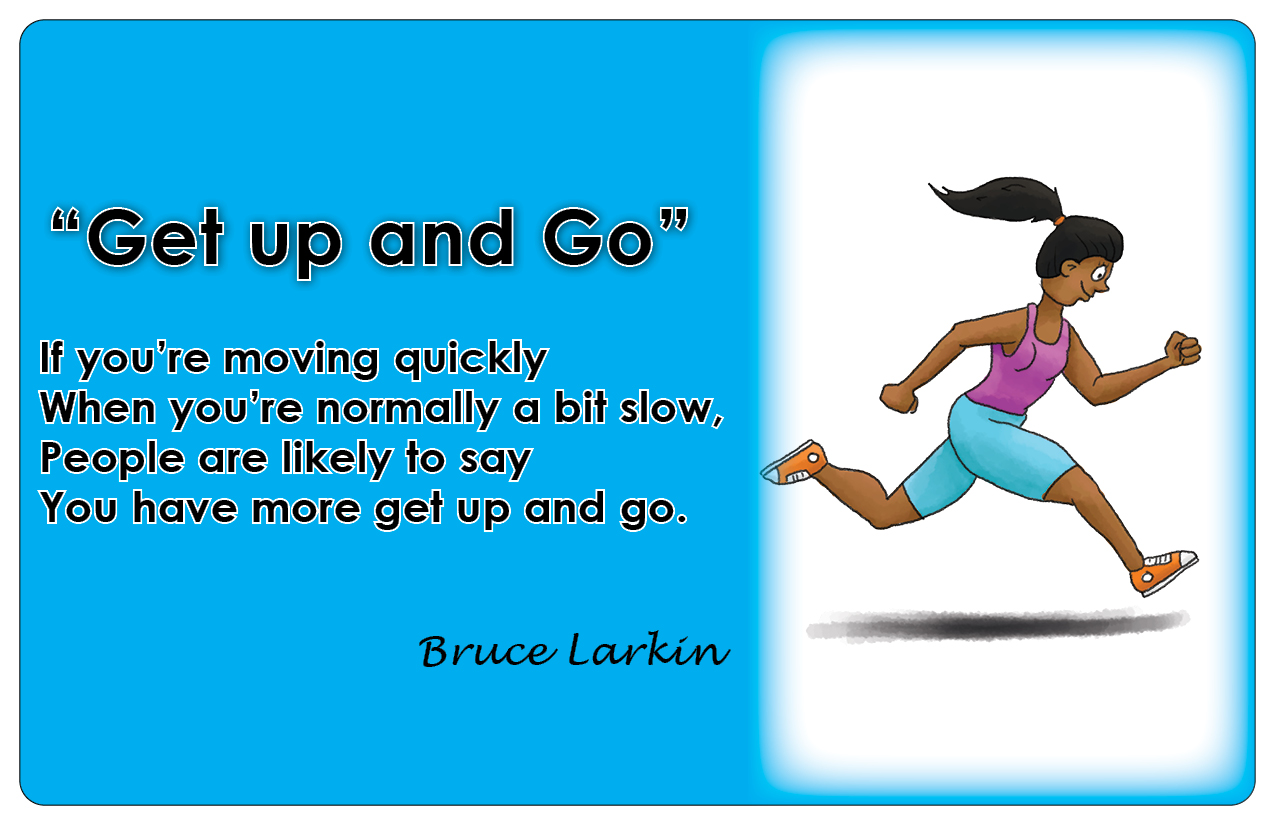 “Get up and Go”

If you’re moving quickly
When you’re normally a bit slow,
People are likely to say
You have more get up and go.

Bruce Larkin